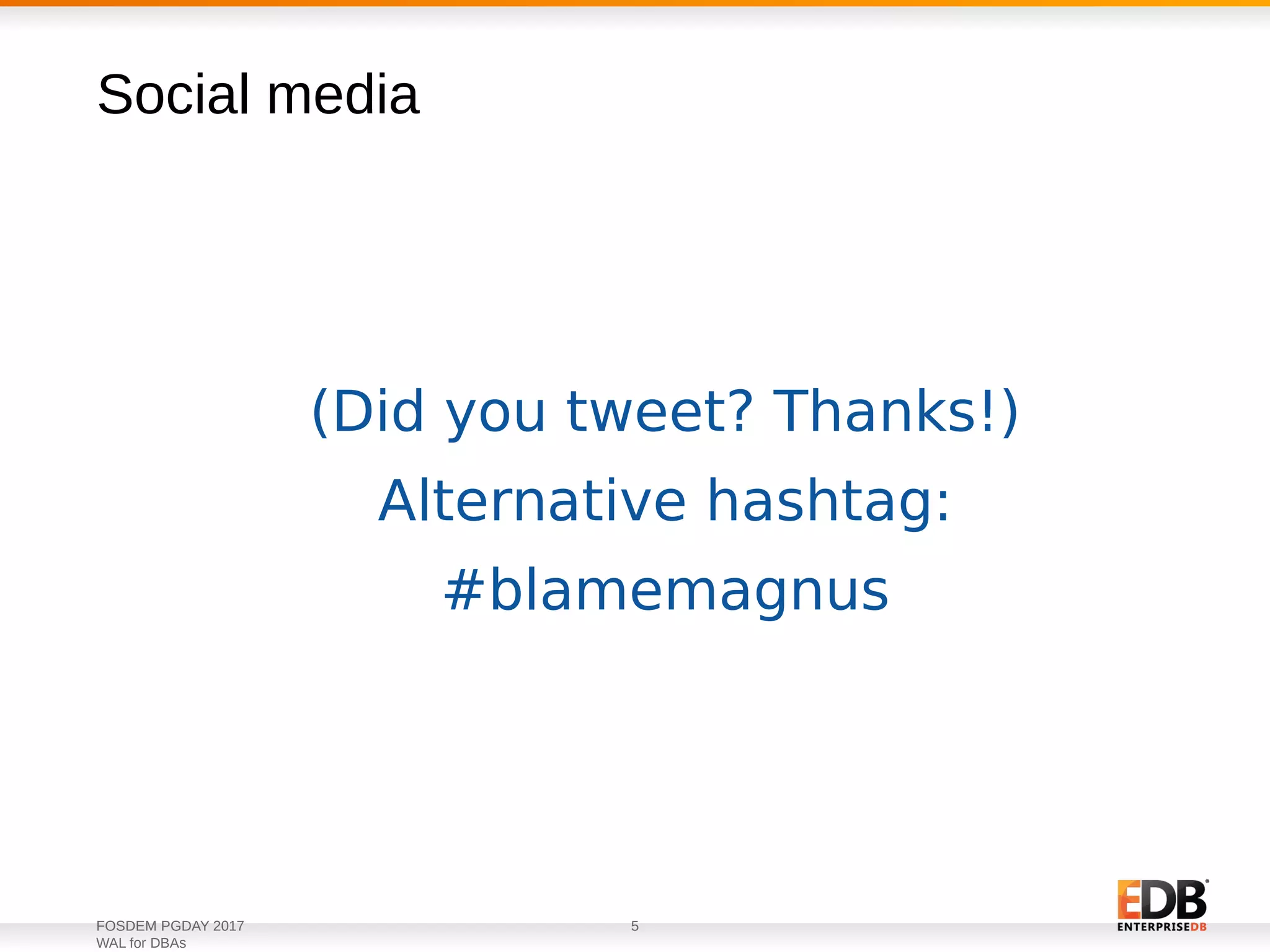 Social media

(Did you tweet? Thanks!)

Alternative hashtag:

#blamemagnus

FOSDEM PGDAY 2017
WAL for DBAs

5

EDB
ENTERPRISEDB